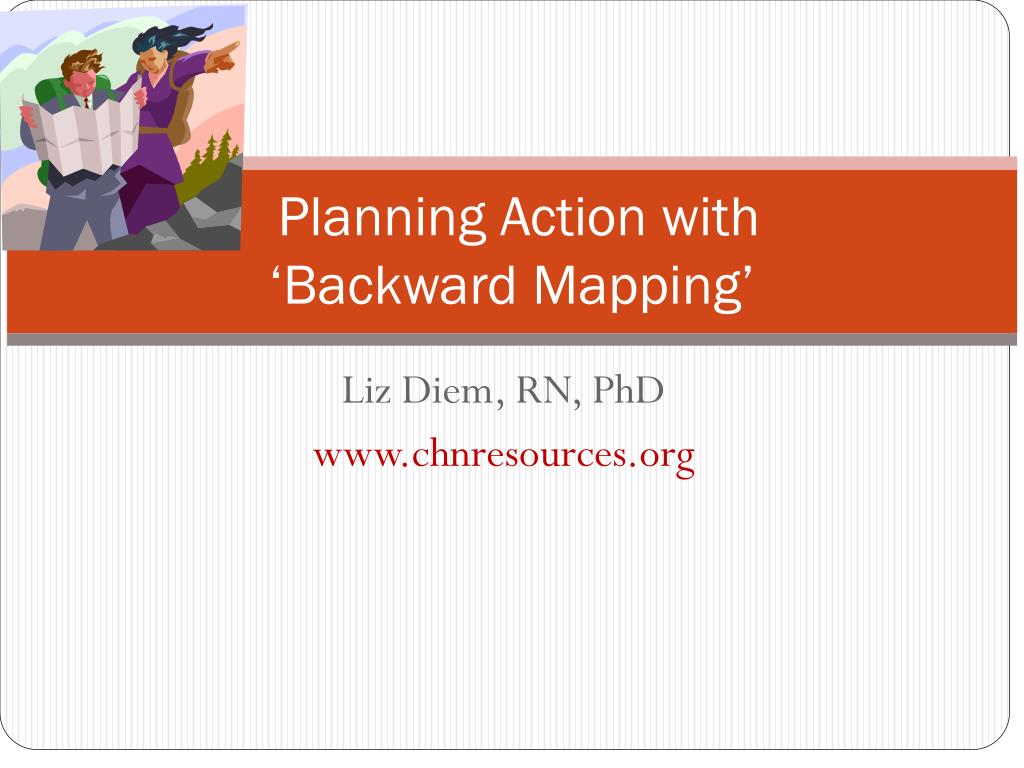 Planning Action with ‘Backward Mapping’

Liz Diem, RN, PhD
www.chnresources.org